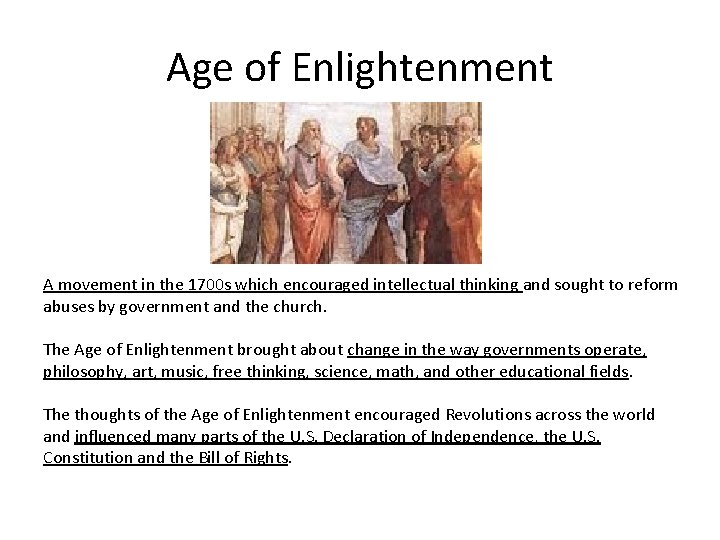 Age of Enlightenment

A movement in the 1700s which encouraged intellectual thinking and sought to reform abuses by government and the church.

The Age of Enlightenment brought about change in the way governments operate, philosophy, art, music, free thinking, science, math, and other educational fields.

The thoughts of the Age of Enlightenment encouraged Revolutions across the world and influenced many parts of the U.S. Declaration of Independence, the U.S. Constitution and the Bill of Rights.